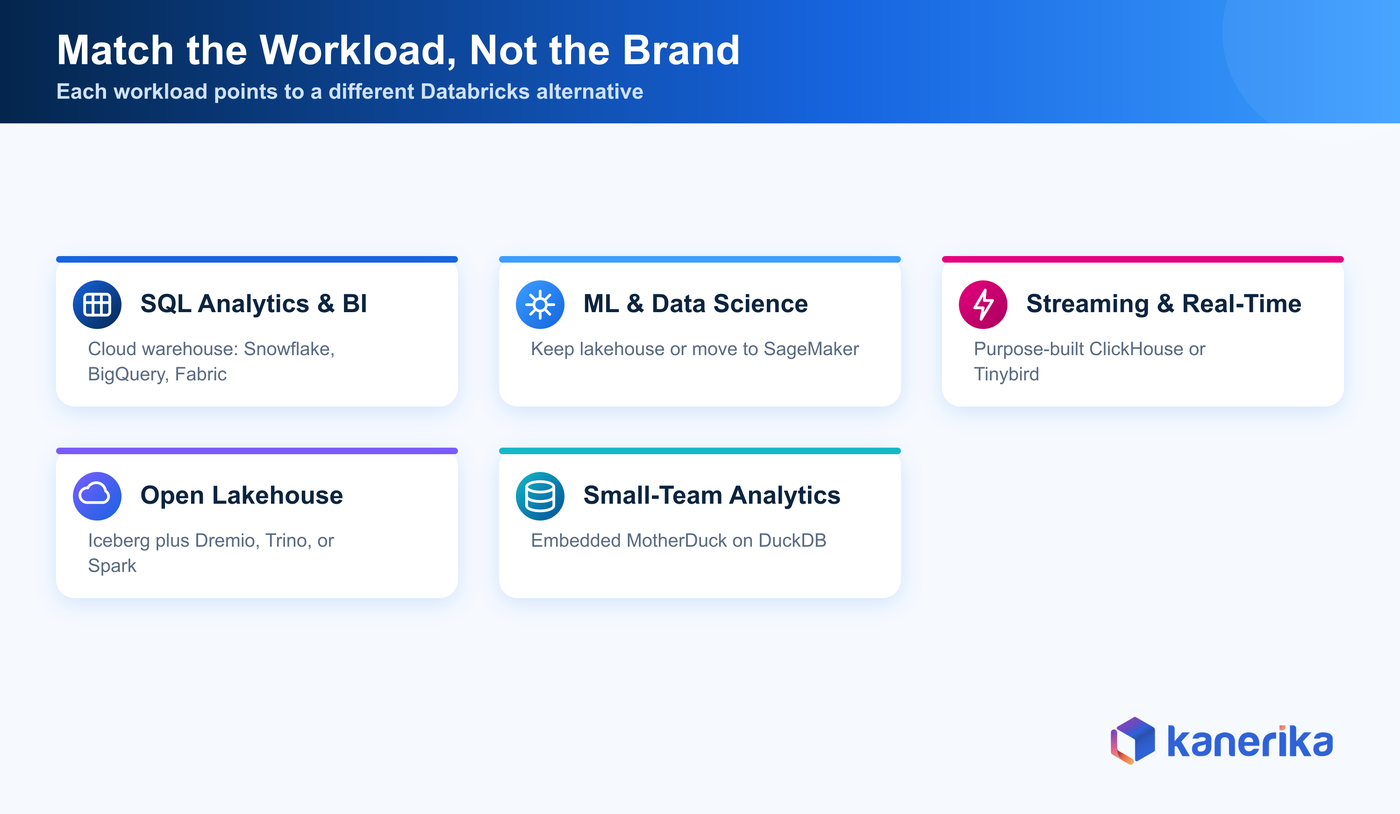 Match the Workload, Not the Brand
Each workload points to a different Databricks alternative

SQL Analytics & BI
Cloud warehouse: Snowflake, BigQuery, Fabric

ML & Data Science
Keep lakehouse or move to SageMaker

Streaming & Real-Time
Purpose-built ClickHouse or Tinybird

Open Lakehouse
Iceberg plus Dremio, Trino, or Spark

Small-Team Analytics
Embedded MotherDuck on DuckDB

kanerika